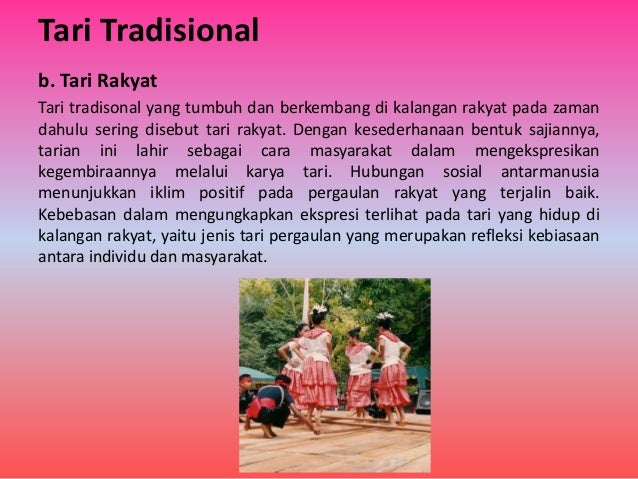 Tari Tradisional

b. Tari Rakyat

Tari tradisonal yang tumbuh dan berkembang di kalangan rakyat pada zaman dahulu sering disebut tari rakyat. Dengan kesederhanaan bentuk sajiannya, tarian ini lahir sebagai cara masyarakat dalam mengekspresikan kegembiraannya melalui karya tari. Hubungan sosial antarmanusia menunjukkan iklim positif pada pergaulan rakyat yang terjalin baik. Kebebasan dalam mengungkapkan ekspresi terlihat pada tari yang hidup di kalangan rakyat, yaitu jenis tari pergaulan yang merupakan refleksi kebiasaan antara individu dan masyarakat.